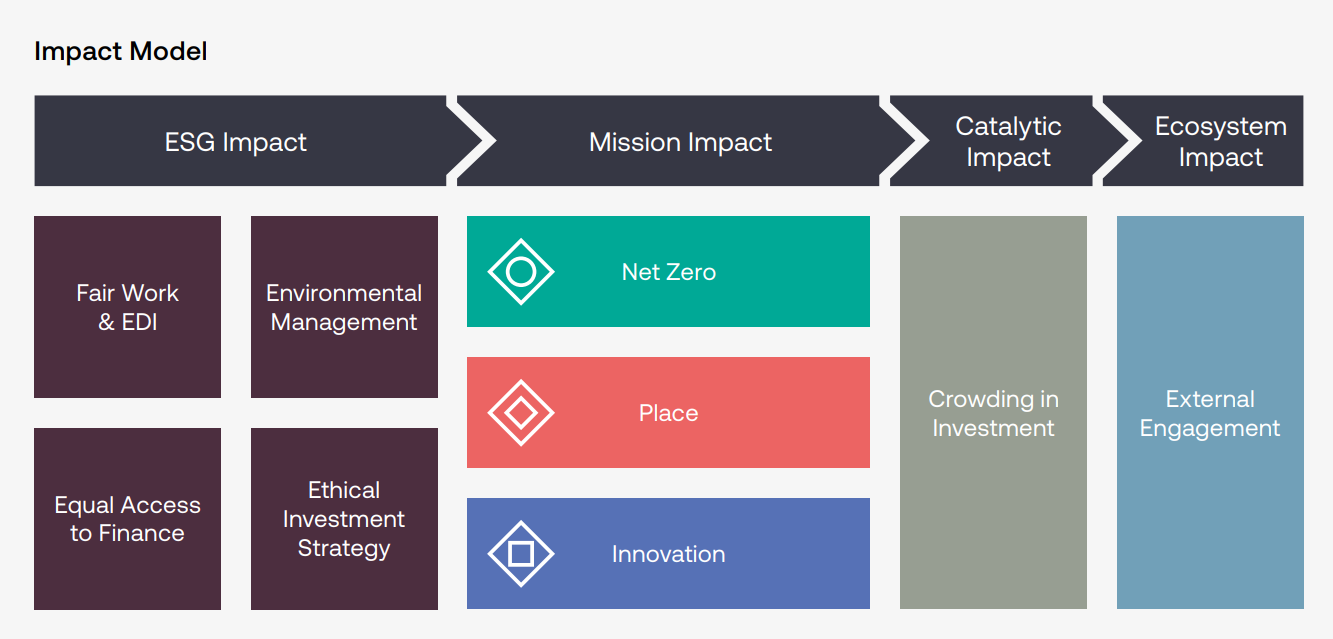 Impact Model

ESG Impact

Mission Impact

Catalytic Impact

Ecosystem Impact

Fair Work & EDI

Environmental Management

Equal Access to Finance

Ethical Investment Strategy

Net Zero

Place

Innovation

Crowding in Investment

External Engagement